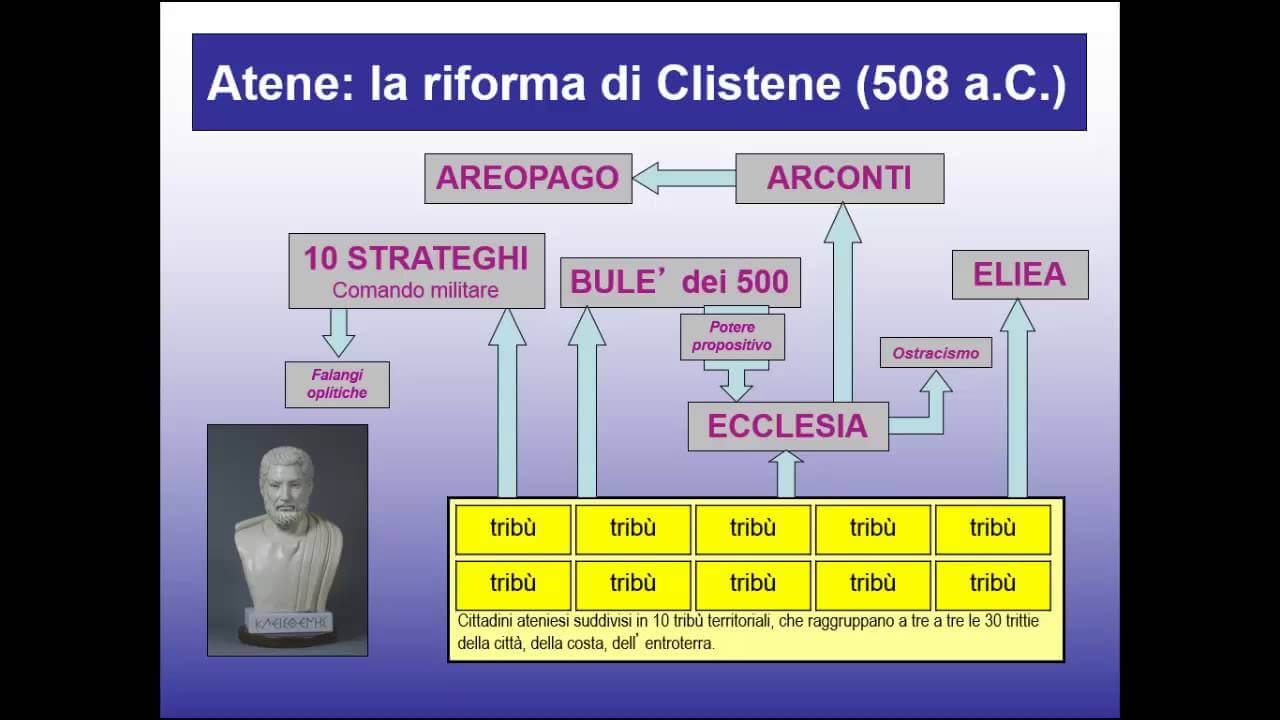 Atene: la riforma di Clistene (508 a.C.)

AREOPAGO

ARCONTI

10 STRATEGHI
Comando militare

BULE' dei 500

ELIEA

Potere propositivo

Ostracismo

Falangi oplitiche

ECCLESIA

ΚΛΕΙΣΘΕΝΗΣ

| tribù | tribù | tribù | tribù | tribù |
|---|---|---|---|---|
| tribù | tribù | tribù | tribù | tribù |

Cittadini ateniesi suddivisi in 10 tribù territoriali, che raggruppano a tre a tre le 30 trittie della città, della costa, dell' entroterra.